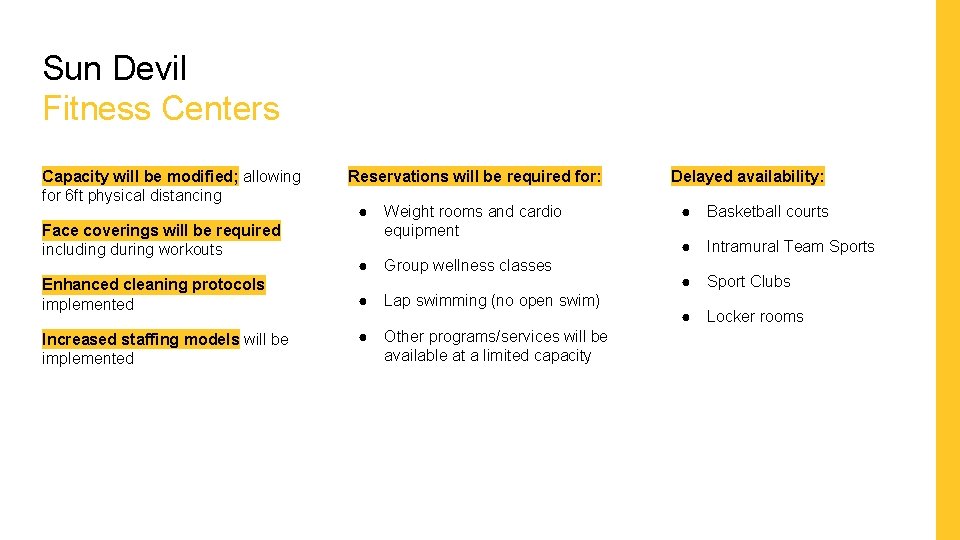 Sun Devil
Fitness Centers

Capacity will be modified; allowing for 6ft physical distancing

Face coverings will be required including during workouts

Enhanced cleaning protocols implemented

Increased staffing models will be implemented

Reservations will be required for:

● Weight rooms and cardio equipment
● Group wellness classes
● Lap swimming (no open swim)
● Other programs/services will be available at a limited capacity

Delayed availability:

● Basketball courts
● Intramural Team Sports
● Sport Clubs
● Locker rooms